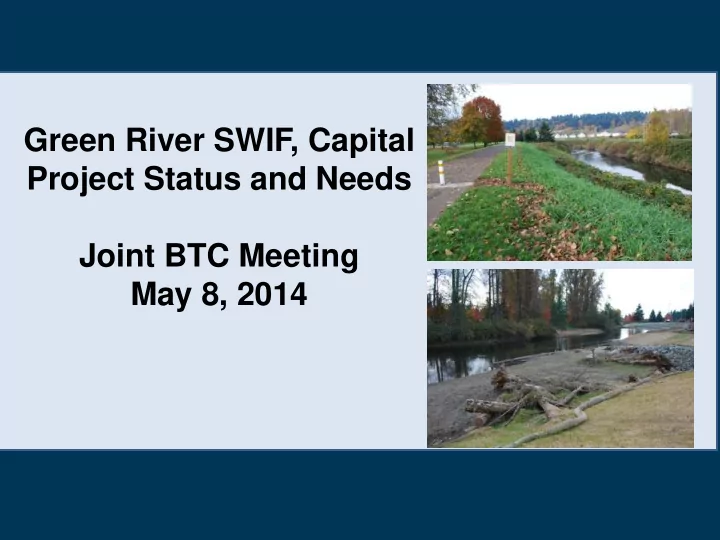 Green River SWIF, Capital Project Status and Needs

Joint BTC Meeting
May 8, 2014